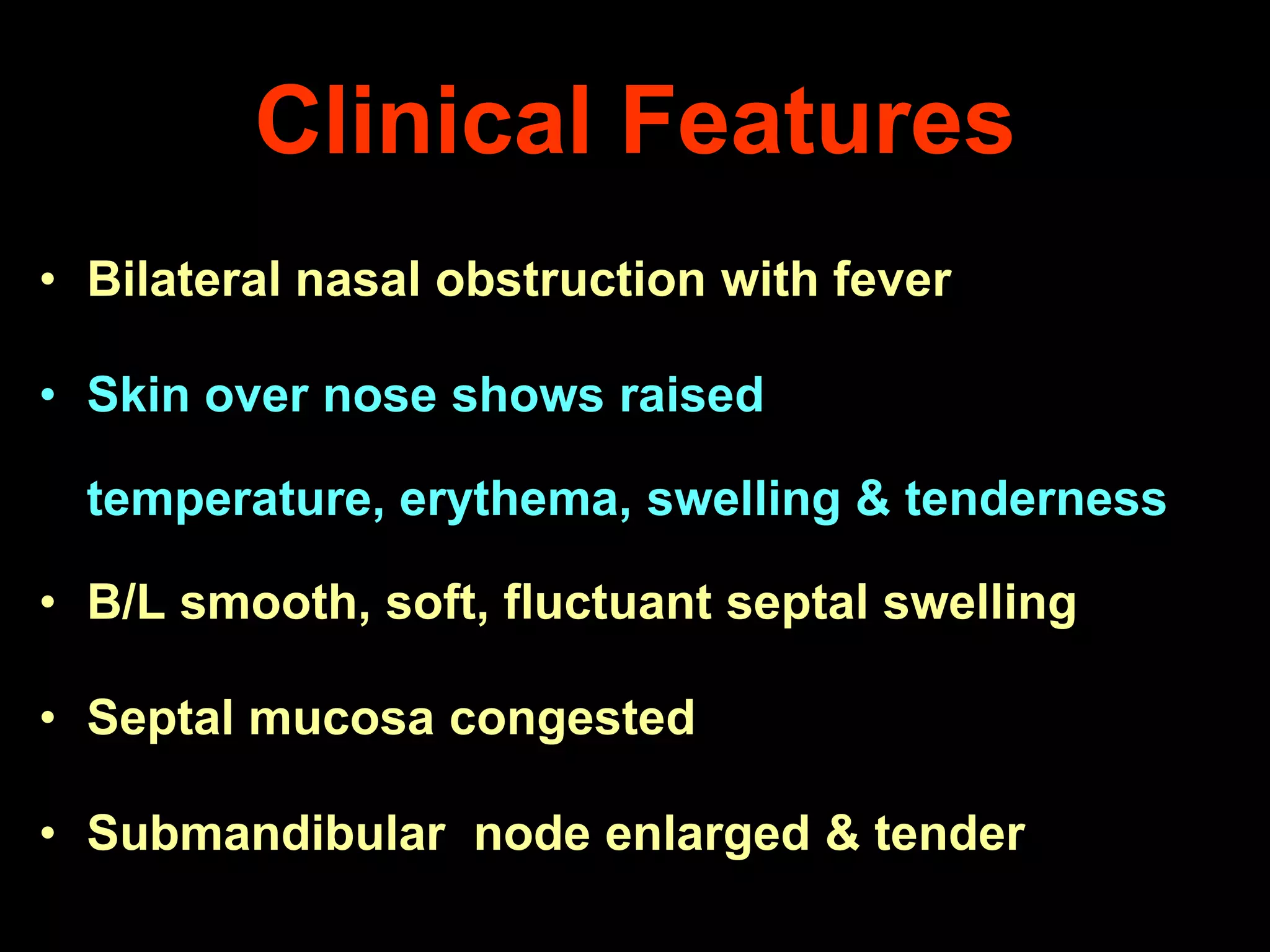 Clinical Features

• Bilateral nasal obstruction with fever

• Skin over nose shows raised temperature, erythema, swelling & tenderness

• B/L smooth, soft, fluctuant septal swelling

• Septal mucosa congested

• Submandibular node enlarged & tender